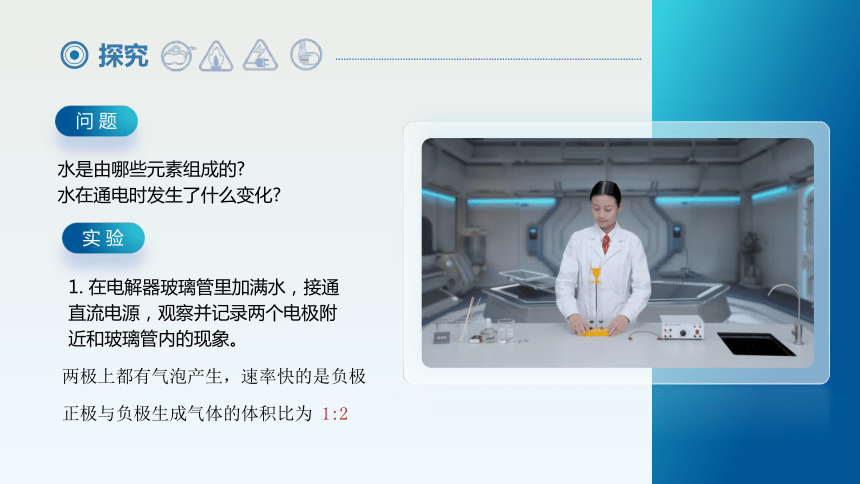 探究

问题

水是由哪些元素组成的?
水在通电时发生了什么变化?

实验

1. 在电解器玻璃管里加满水，接通直流电源，观察并记录两个电极附近和玻璃管内的现象。

两极上都有气泡产生，速率快的是负极

正极与负极生成气体的体积比为 1:2